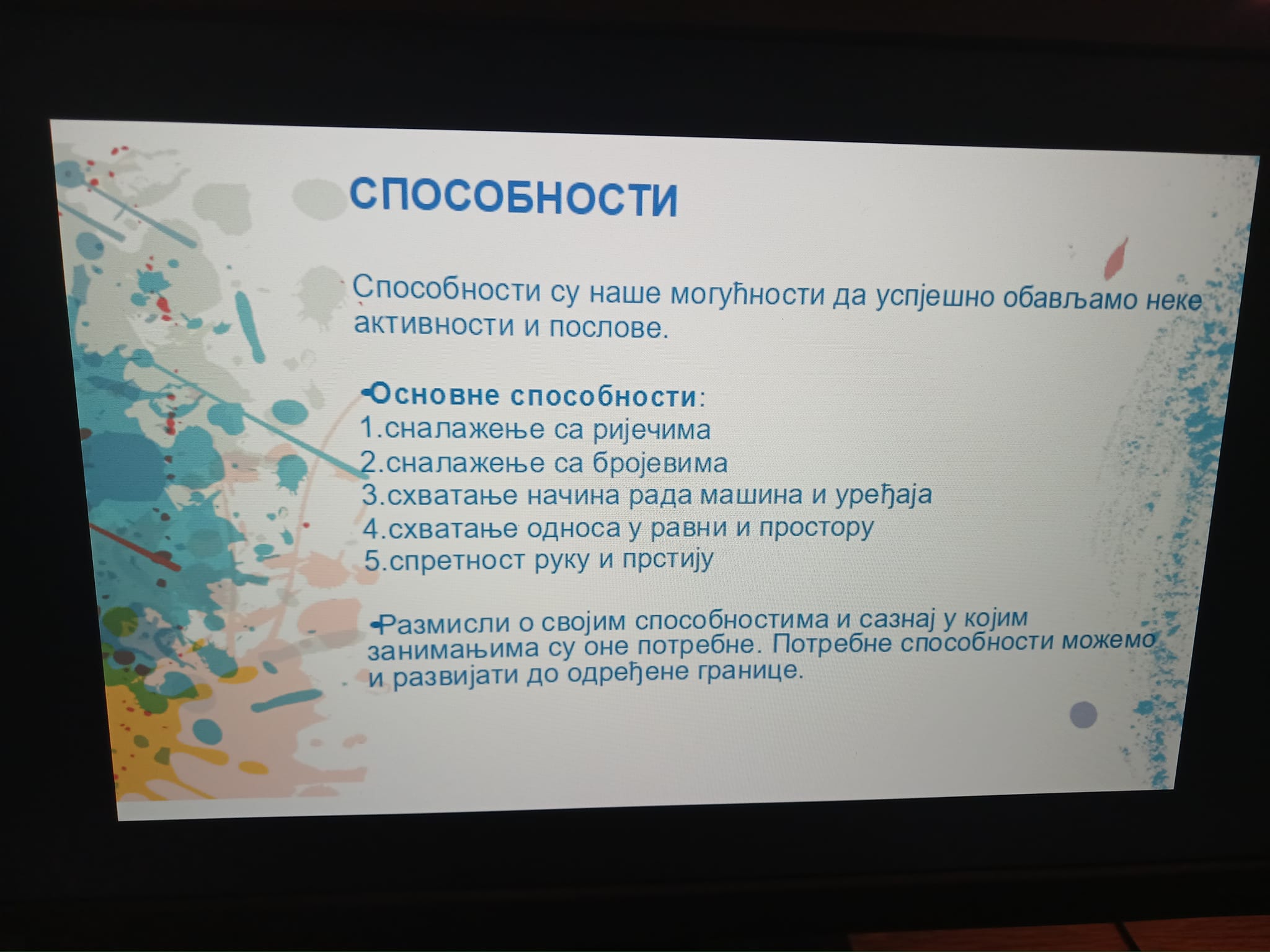 СПОСОБНОСТИ

Способности су наше могућности да успјешно обављамо неке активности и послове.

•Основне способности:
1.сналажење са ријечима
2.сналажење са бројевима
3.схватање начина рада машина и уређаја
4.схватање односа у равни и простору
5.спретност руку и прстију

•Размисли о својим способностима и сазнај у којим занимањима су оне потребне. Потребне способности можемо и развијати до одређене границе.